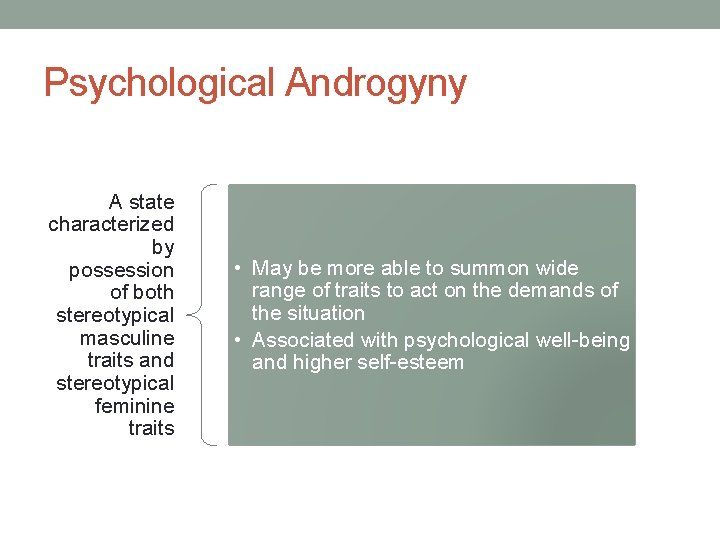 Psychological Androgyny

A state characterized by possession of both stereotypical masculine traits and stereotypical feminine traits

• May be more able to summon wide range of traits to act on the demands of the situation
• Associated with psychological well-being and higher self-esteem